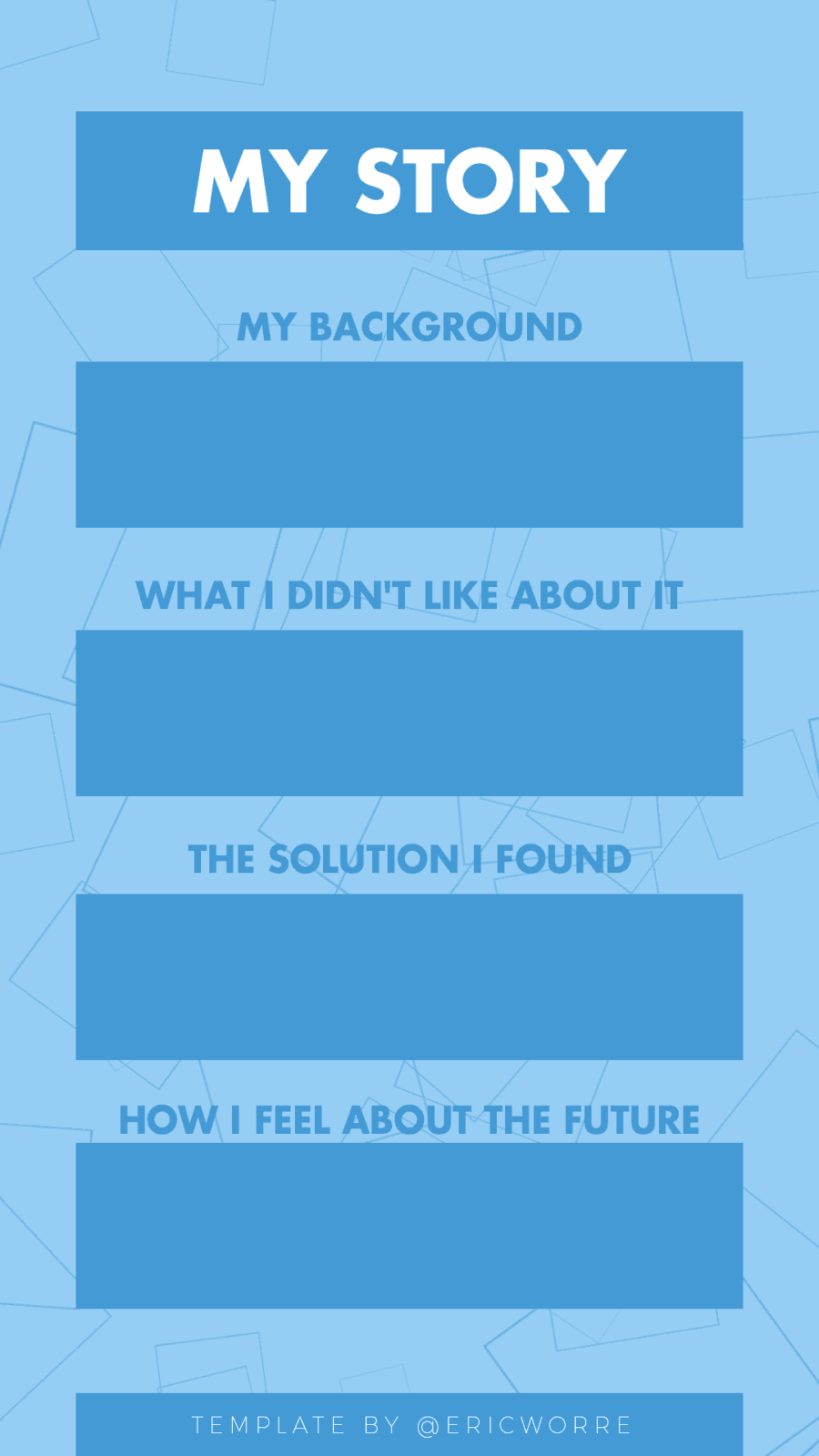 MY STORY

MY BACKGROUND

WHAT I DIDN'T LIKE ABOUT IT

THE SOLUTION I FOUND

HOW I FEEL ABOUT THE FUTURE

TEMPLATE BY @ERICWORRE